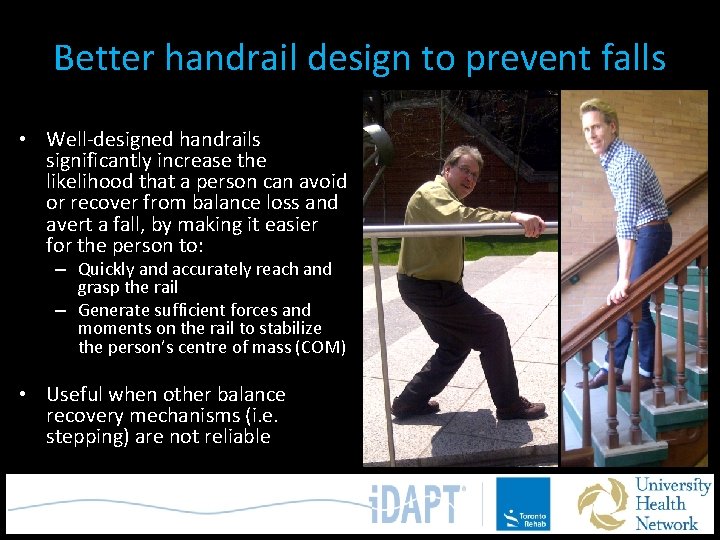 Better handrail design to prevent falls

• Well-designed handrails significantly increase the likelihood that a person can avoid or recover from balance loss and avert a fall, by making it easier for the person to:
– Quickly and accurately reach and grasp the rail
– Generate sufficient forces and moments on the rail to stabilize the person's centre of mass (COM)

• Useful when other balance recovery mechanisms (i.e. stepping) are not reliable

iDAPT

Toronto Rehab

University Health Network